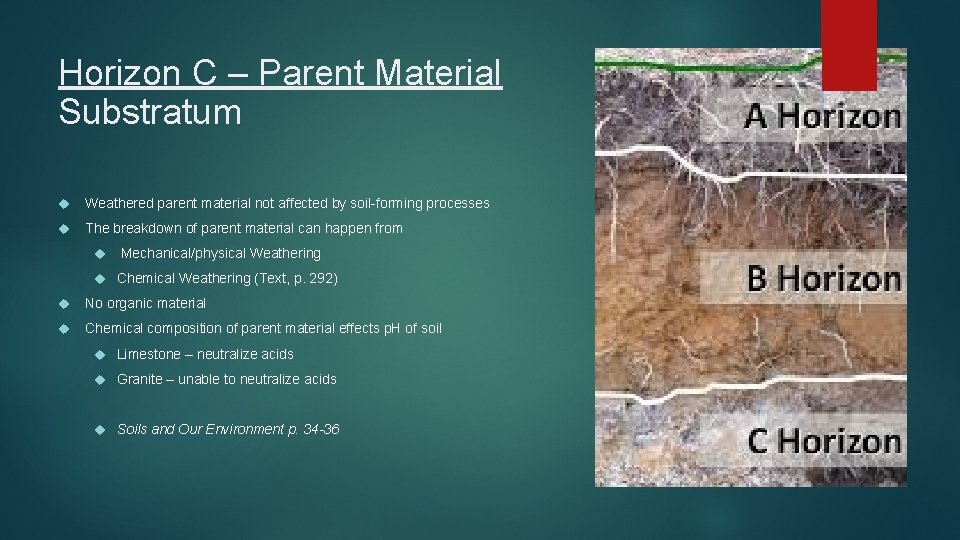 Horizon C – Parent Material
Substratum

Weathered parent material not affected by soil-forming processes

The breakdown of parent material can happen from

Mechanical/physical Weathering

Chemical Weathering (Text, p. 292)

No organic material

Chemical composition of parent material effects pH of soil

Limestone – neutralize acids

Granite – unable to neutralize acids

Soils and Our Environment p. 34-36

A Horizon

B Horizon

C Horizon